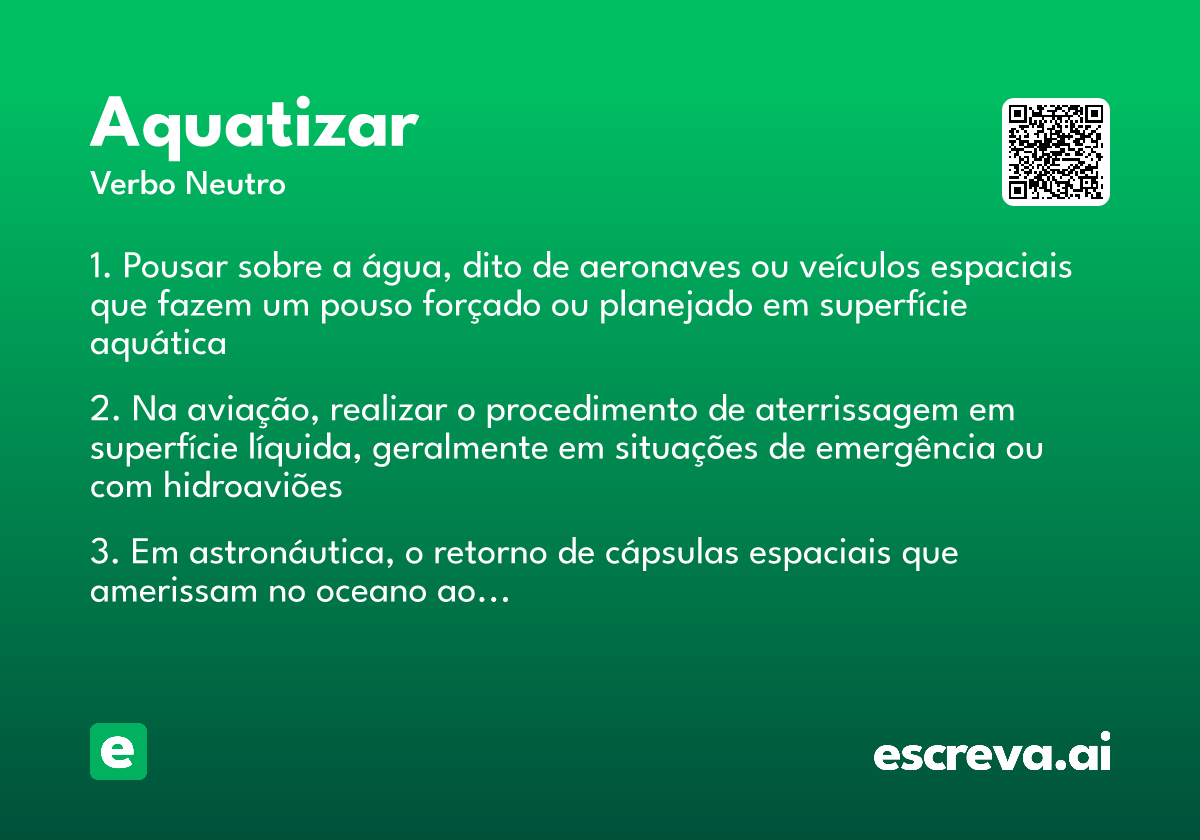 Aquatizar
Verbo Neutro

1. Pousar sobre a água, dito de aeronaves ou veículos espaciais que fazem um pouso forçado ou planejado em superfície aquática

2. Na aviação, realizar o procedimento de aterrissagem em superfície líquida, geralmente em situações de emergência ou com hidroaviões

3. Em astronáutica, o retorno de cápsulas espaciais que amerissam no oceano ao…

e

escreva.ai